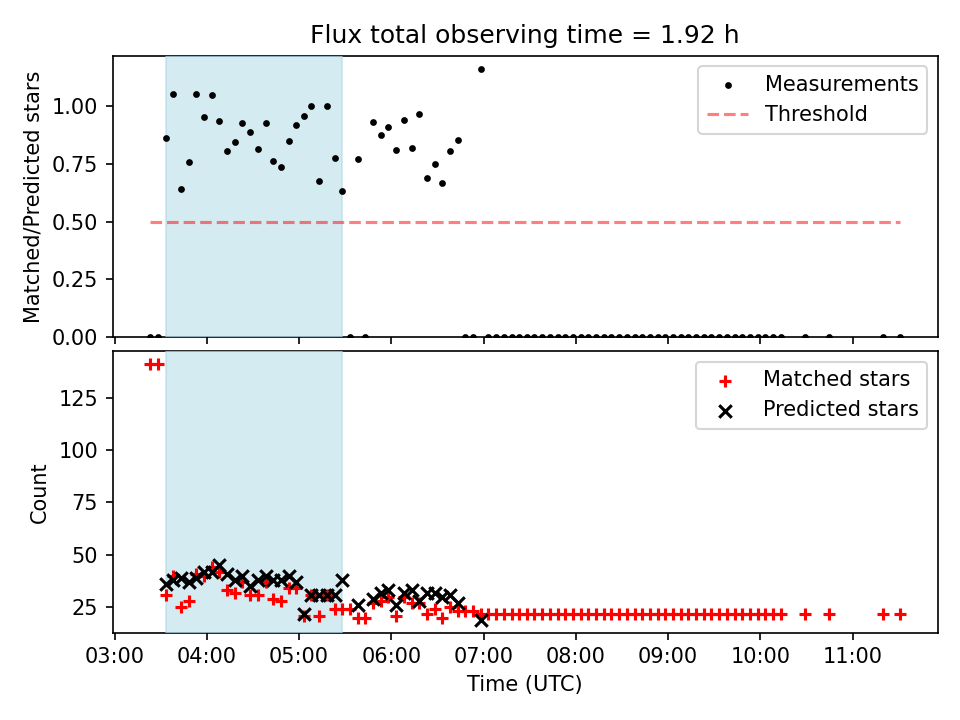 Flux total observing time = 1.92 h

Matched/Predicted stars

1.00
0.75
0.50
0.25
0.00

Measurements
Threshold

Count

125
100
75
50
25

Matched stars
Predicted stars

03:00 04:00 05:00 06:00 07:00 08:00 09:00 10:00 11:00

Time (UTC)